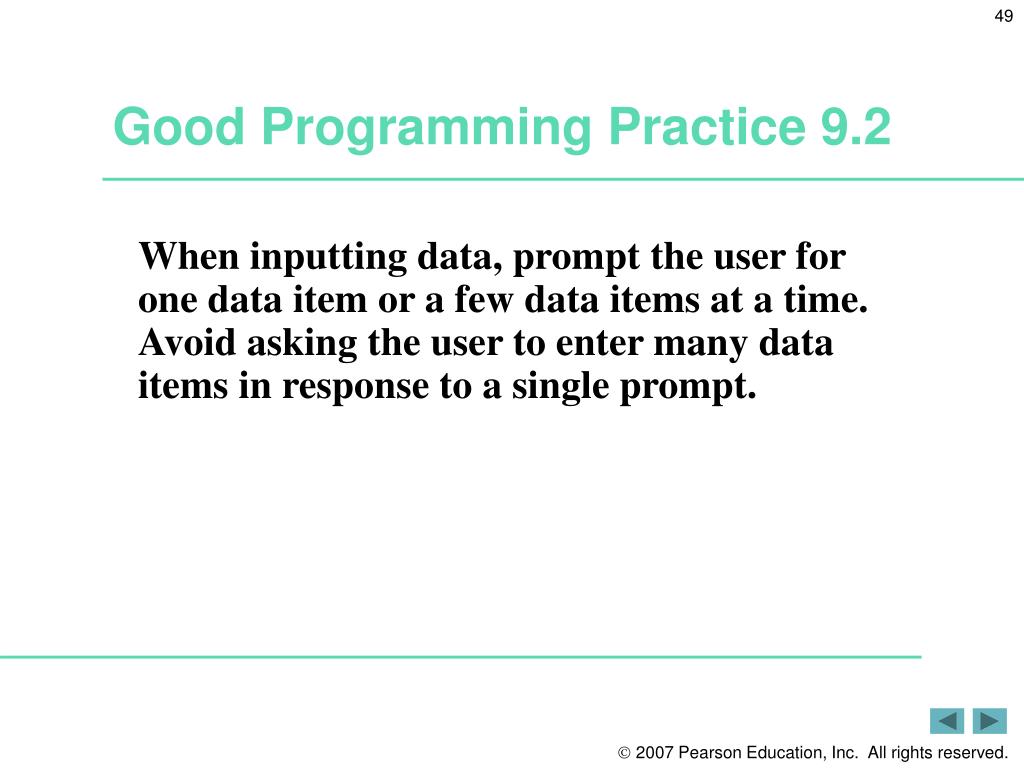 49

Good Programming Practice 9.2

When inputting data, prompt the user for one data item or a few data items at a time. Avoid asking the user to enter many data items in response to a single prompt.

© 2007 Pearson Education, Inc.  All rights reserved.